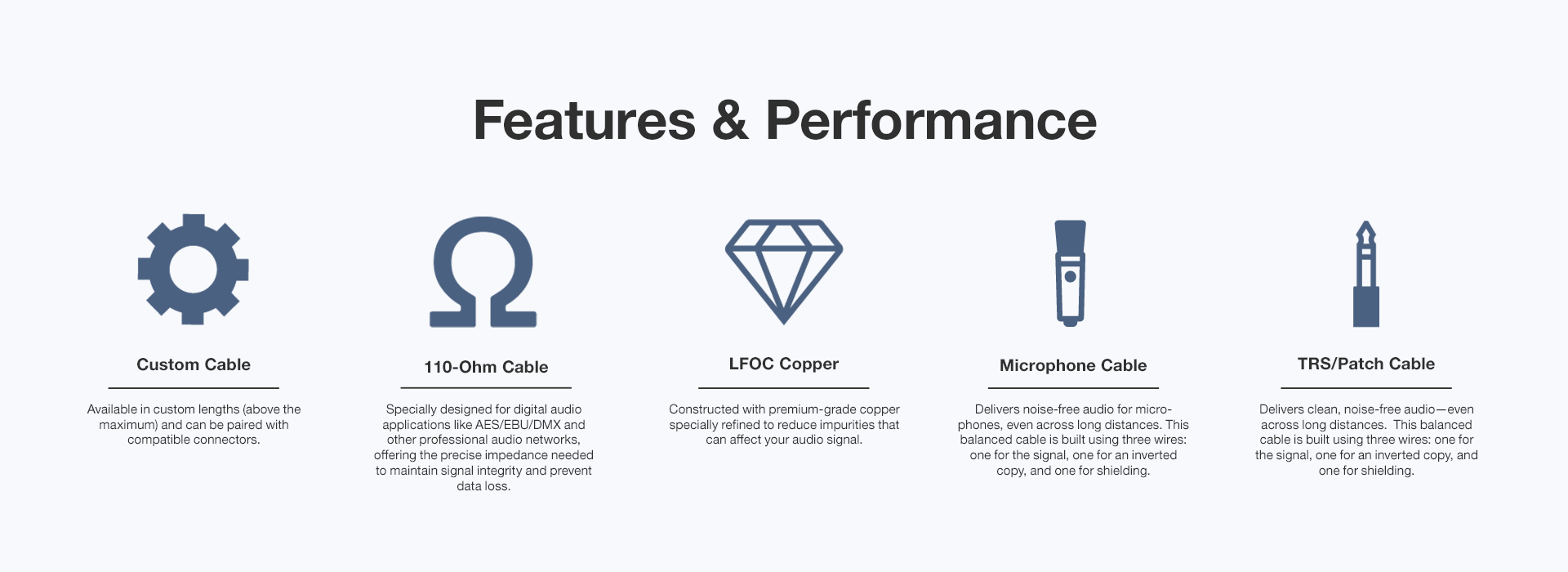 Features & Performance

Custom Cable

Available in custom lengths (above the maximum) and can be paired with compatible connectors.

110-Ohm Cable

Specially designed for digital audio applications like AES/EBU/DMX and other professional audio networks, offering the precise impedance needed to maintain signal integrity and prevent data loss.

LFOC Copper

Constructed with premium-grade copper specially refined to reduce impurities that can affect your audio signal.

Microphone Cable

Delivers noise-free audio for microphones, even across long distances. This balanced cable is built using three wires: one for the signal, one for an inverted copy, and one for shielding.

TRS/Patch Cable

Delivers clean, noise-free audio—even across long distances. This balanced cable is built using three wires: one for the signal, one for an inverted copy, and one for shielding.